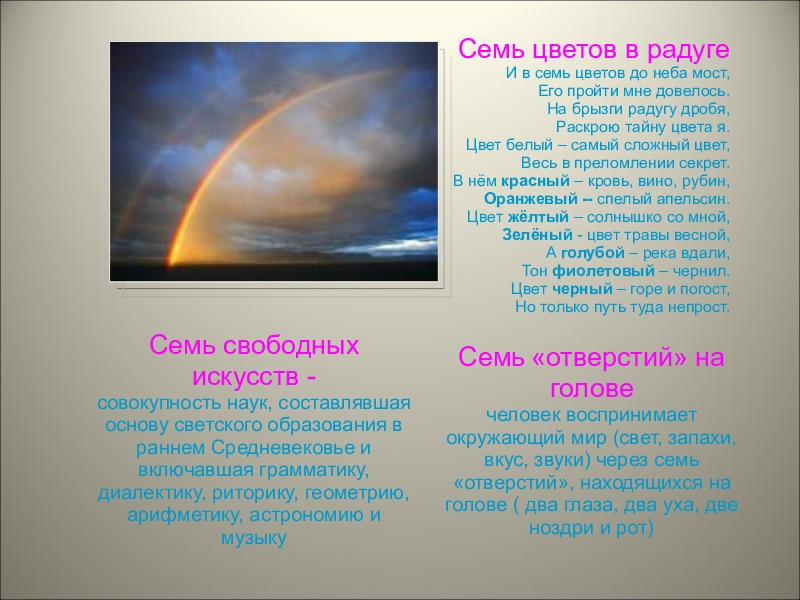 Семь цветов в радуге
И в семь цветов до неба мост,
Его пройти мне довелось.
На брызги радугу дробя,
Раскрою тайну цвета я.
Цвет белый – самый сложный цвет,
Весь в преломлении секрет.
В нём красный – кровь, вино, рубин,
Оранжевый -- спелый апельсин.
Цвет жёлтый – солнышко со мной,
Зелёный - цвет травы весной,
А голубой – река вдали,
Тон фиолетовый – чернил.
Цвет черный – горе и погост,
Но только путь туда непрост.

Семь свободных искусств -
совокупность наук, составлявшая основу светского образования в раннем Средневековье и включавшая грамматику, диалектику, риторику, геометрию, арифметику, астрономию и музыку

Семь «отверстий» на голове
человек воспринимает окружающий мир (свет, запахи, вкус, звуки) через семь «отверстий», находящихся на голове ( два глаза, два уха, две ноздри и рот)